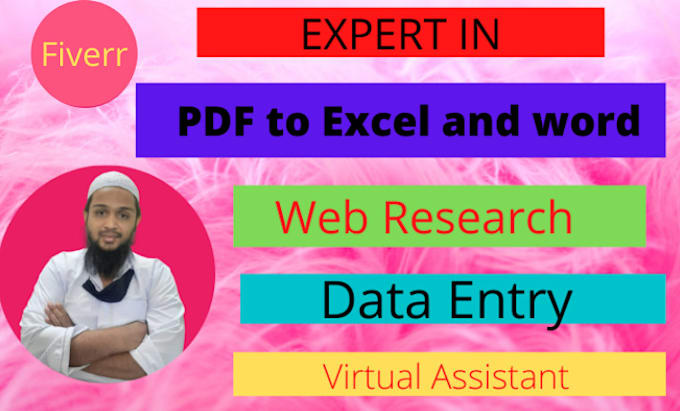 Fiverr

EXPERT IN

PDF to Excel and word

Web Research

Data Entry

Virtual Assistant